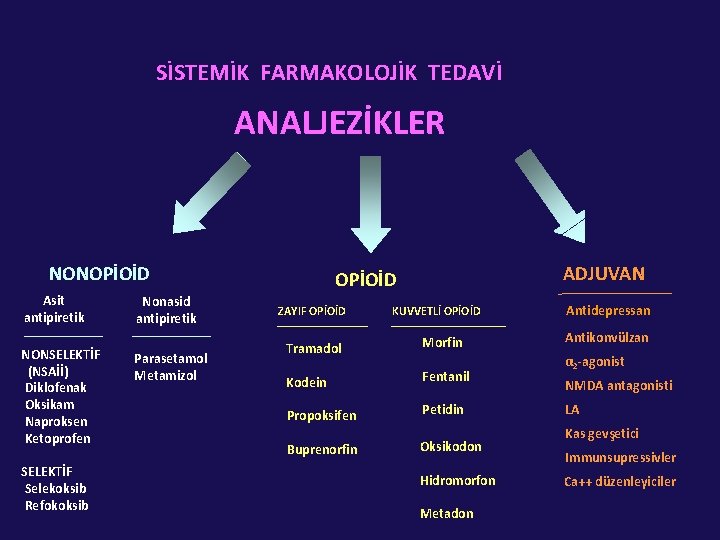 SİSTEMİK FARMAKOLOJİK TEDAVİ

ANALJEZİKLER

NONOPİOİD

Asit antipiretik

NONSELEKTİF (NSAİİ)
Diklofenak
Oksikam
Naproksen
Ketoprofen

SELEKTİF
Selekoksib
Refokoksib

Nonasid antipiretik

Parasetamol
Metamizol

OPİOİD

ZAYIF OPİOİD

Tramadol
Kodein
Propoksifen
Buprenorfin

KUVVETLİ OPİOİD

Morfin
Fentanil
Petidin
Oksikodon
Hidromorfon
Metadon

ADJUVAN

Antidepressan
Antikonvülzan
$\alpha_2$-agonist
NMDA antagonisti
LA
Kas gevşetici
Immunsupressivler
Ca++ düzenleyiciler